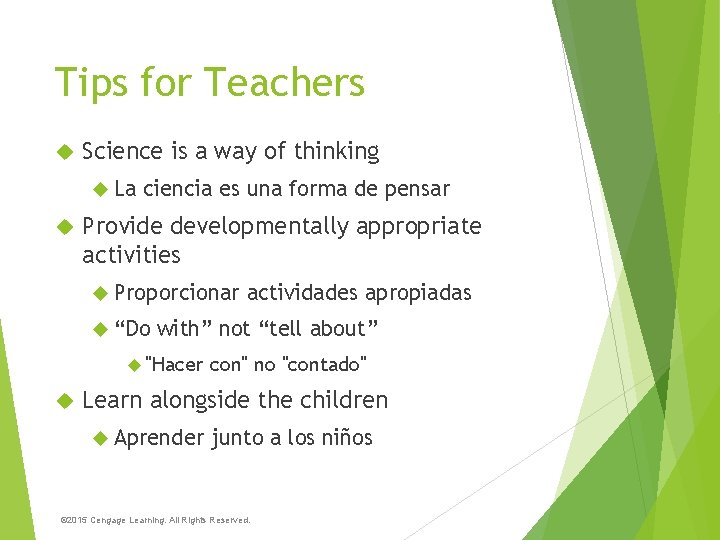 Tips for Teachers

Science is a way of thinking

La ciencia es una forma de pensar

Provide developmentally appropriate activities

Proporcionar actividades apropiadas

“Do with” not “tell about”

"Hacer con" no "contado"

Learn alongside the children

Aprender junto a los niños

©2015 Cengage Learning. All Rights Reserved.